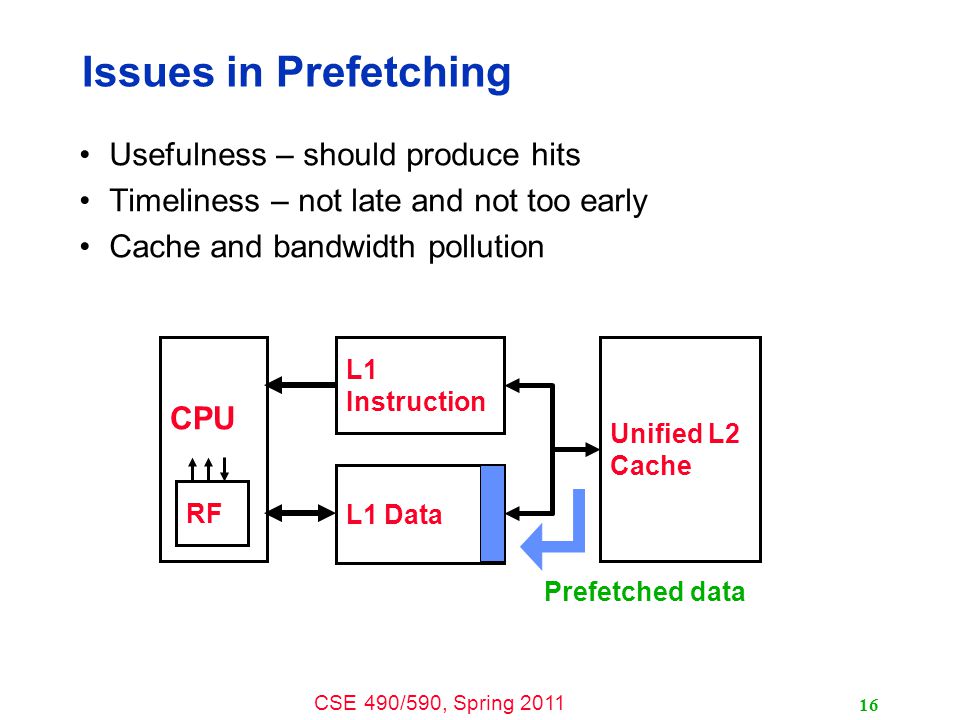 Issues in Prefetching

• Usefulness – should produce hits
• Timeliness – not late and not too early
• Cache and bandwidth pollution

CPU

RF

L1 Instruction

L1 Data

Unified L2 Cache

Prefetched data

CSE 490/590, Spring 2011

16